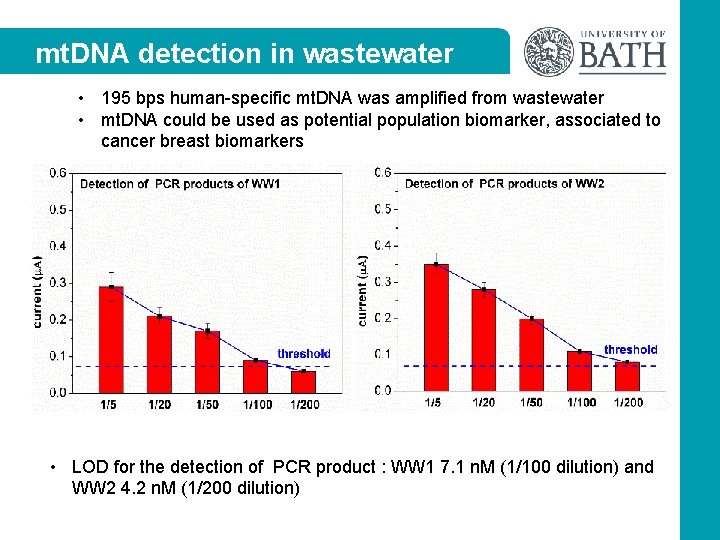 mtDNA detection in wastewater

UNIVERSITY OF BATH

• 195 bps human-specific mtDNA was amplified from wastewater
• mtDNA could be used as potential population biomarker, associated to cancer breast biomarkers

Detection of PCR products of WW1

current ($\mu$A)

0.6
0.5
0.4
0.3
0.2
0.1
0.0

threshold

1/5 1/20 1/50 1/100 1/200

Detection of PCR products of WW2

current ($\mu$A)

0.6
0.5
0.4
0.3
0.2
0.1
0.0

threshold

1/5 1/20 1/50 1/100 1/200

• LOD for the detection of PCR product : WW1 7.1 nM (1/100 dilution) and WW2 4.2 nM (1/200 dilution)